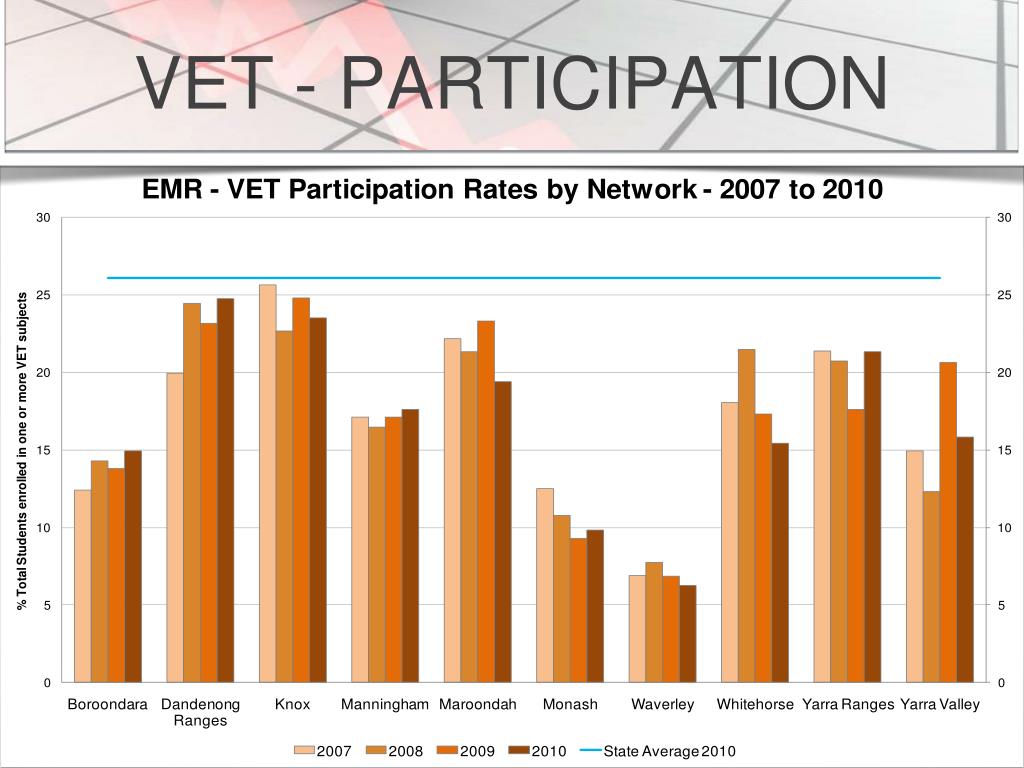 VET - PARTICIPATION

EMR - VET Participation Rates by Network - 2007 to 2010

% Total Students enrolled in one or more VET subjects

30
25
20
15
10
5
0

30
25
20
15
10
5
0

Boroondara
Dandenong Ranges
Knox
Manningham
Maroondah
Monash
Waverley
Whitehorse
Yarra Ranges
Yarra Valley

2007
2008
2009
2010
State Average 2010